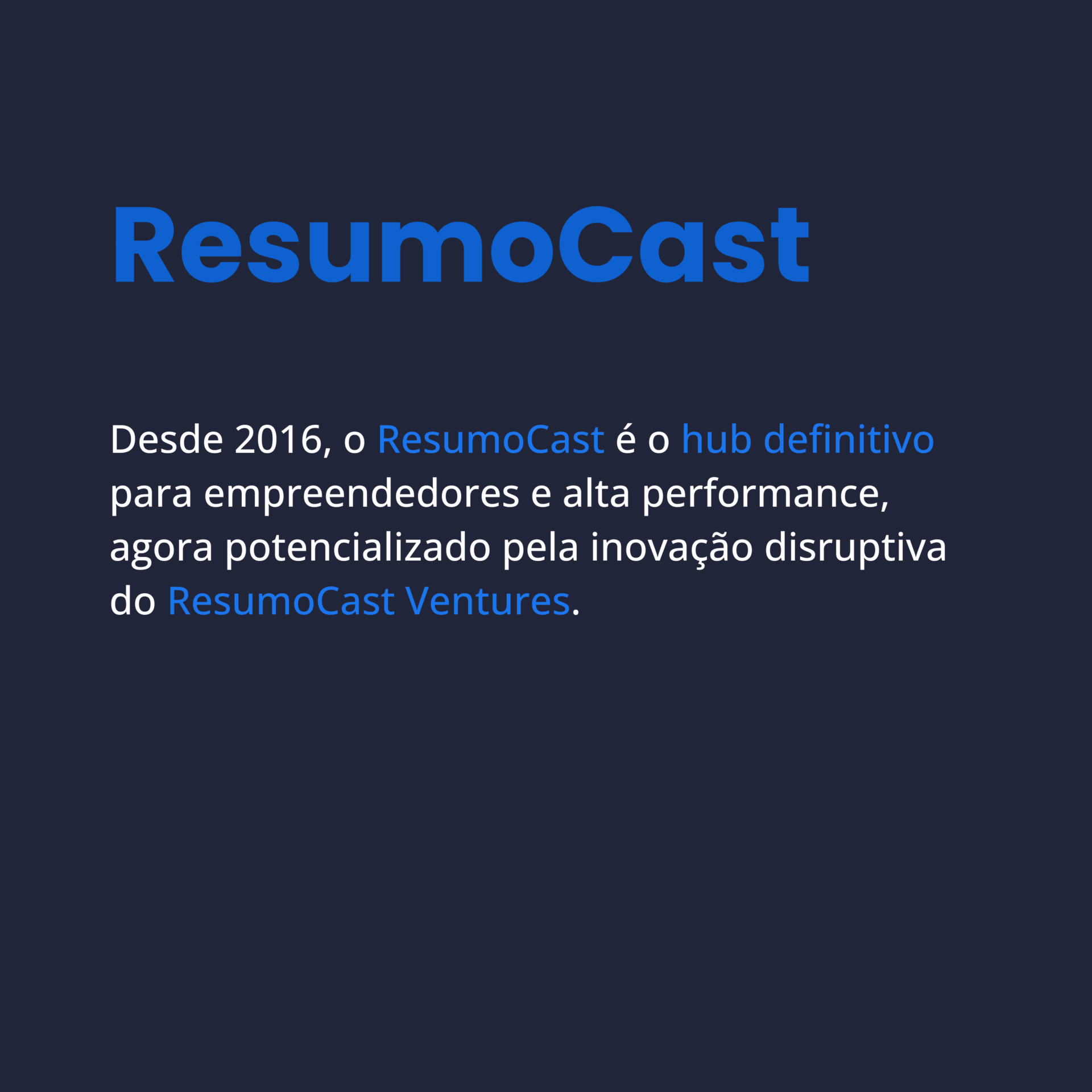 ResumoCast

Desde 2016, o ResumoCast é o hub definitivo para empreendedores e alta performance, agora potencializado pela inovação disruptiva do ResumoCast Ventures.